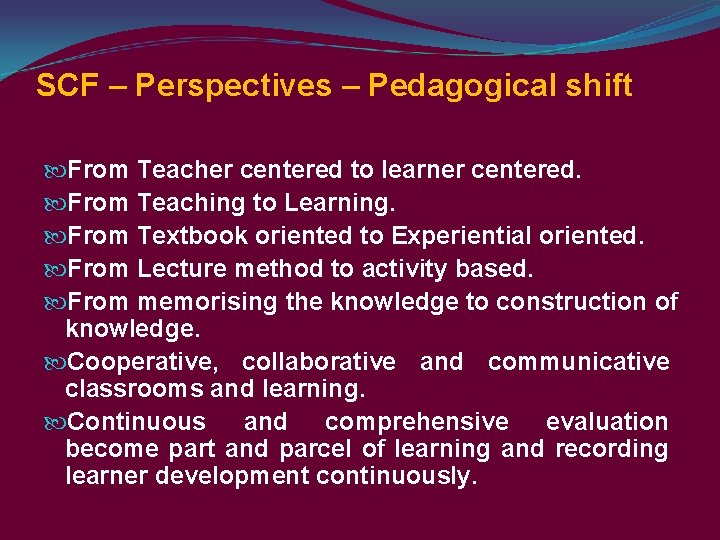 SCF – Perspectives – Pedagogical shift

From Teacher centered to learner centered.
From Teaching to Learning.
From Textbook oriented to Experiential oriented.
From Lecture method to activity based.
From memorising the knowledge to construction of knowledge.
Cooperative, collaborative and communicative classrooms and learning.
Continuous and comprehensive evaluation become part and parcel of learning and recording learner development continuously.